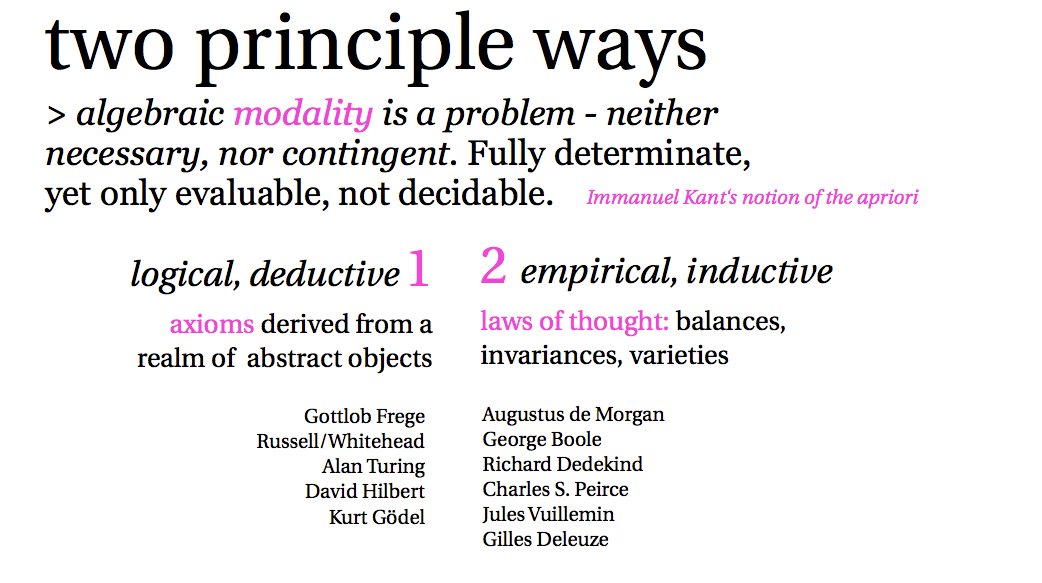 two principle ways

> algebraic modality is a problem - neither necessary, nor contingent. Fully determinate, yet only evaluable, not decidable. Immanuel Kant's notion of the apriori

logical, deductive 1

axioms derived from a realm of abstract objects

Gottlob Frege
Russell/Whitehead
Alan Turing
David Hilbert
Kurt Gödel

2 empirical, inductive

laws of thought: balances, invariances, varieties

Augustus de Morgan
George Boole
Richard Dedekind
Charles S. Peirce
Jules Vuillemin
Gilles Deleuze